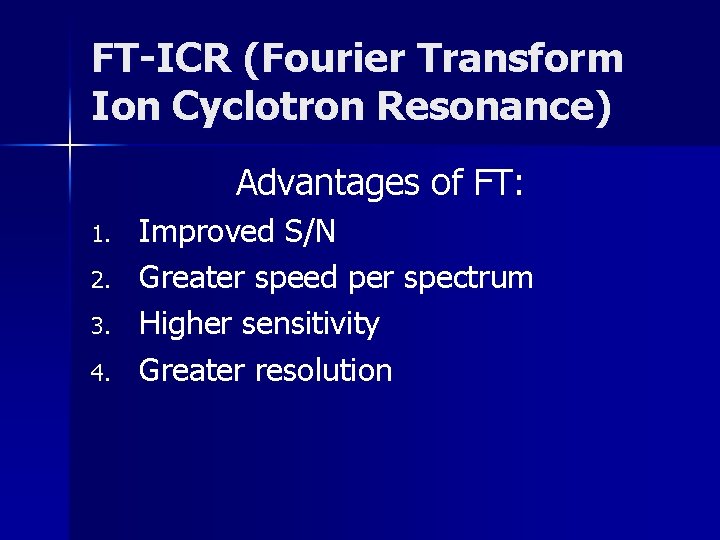 FT-ICR (Fourier Transform Ion Cyclotron Resonance)

Advantages of FT:

1. Improved S/N
2. Greater speed per spectrum
3. Higher sensitivity
4. Greater resolution